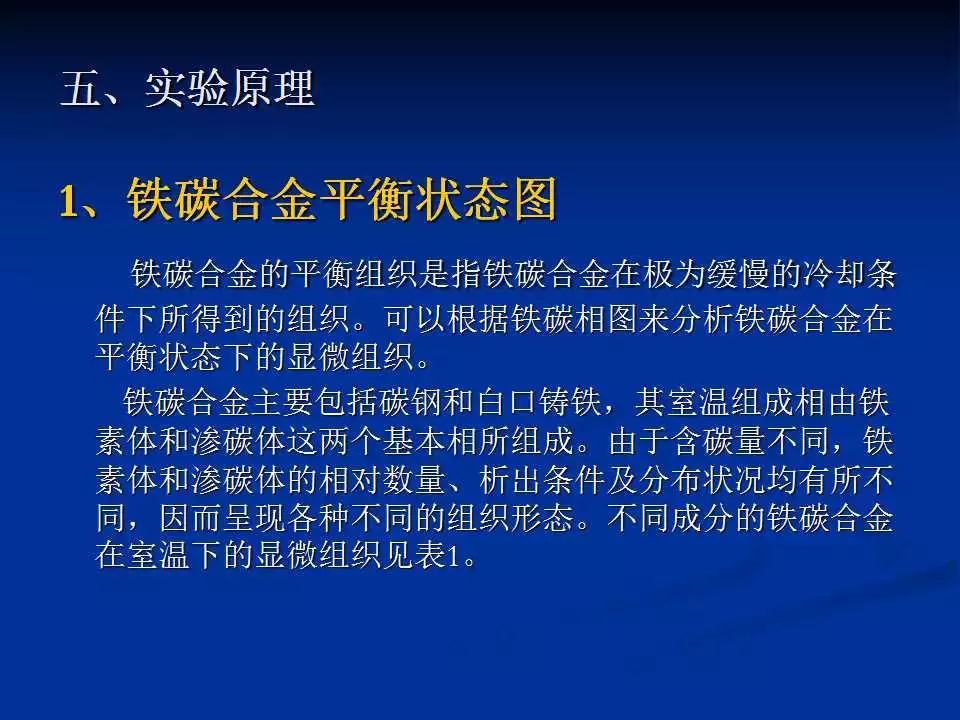 五、实验原理

1、铁碳合金平衡状态图

铁碳合金的平衡组织是指铁碳合金在极为缓慢的冷却条件下所得到的组织。可以根据铁碳相图来分析铁碳合金在平衡状态下的显微组织。

铁碳合金主要包括碳钢和白口铸铁，其室温组成相由铁素体和渗碳体这两个基本相所组成。由于含碳量不同，铁素体和渗碳体的相对数量、析出条件及分布状况均有所不同，因而呈现各种不同的组织形态。不同成分的铁碳合金在室温下的显微组织见表1。